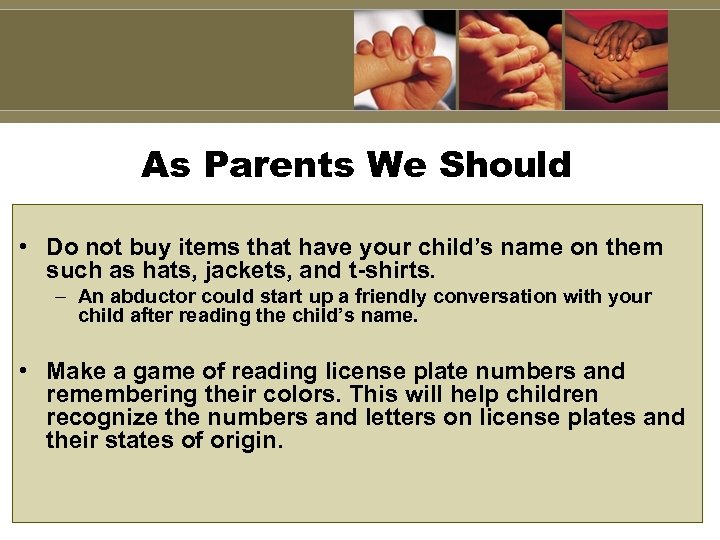 As Parents We Should

• Do not buy items that have your child's name on them such as hats, jackets, and t-shirts.
  – An abductor could start up a friendly conversation with your child after reading the child's name.

• Make a game of reading license plate numbers and remembering their colors. This will help children recognize the numbers and letters on license plates and their states of origin.